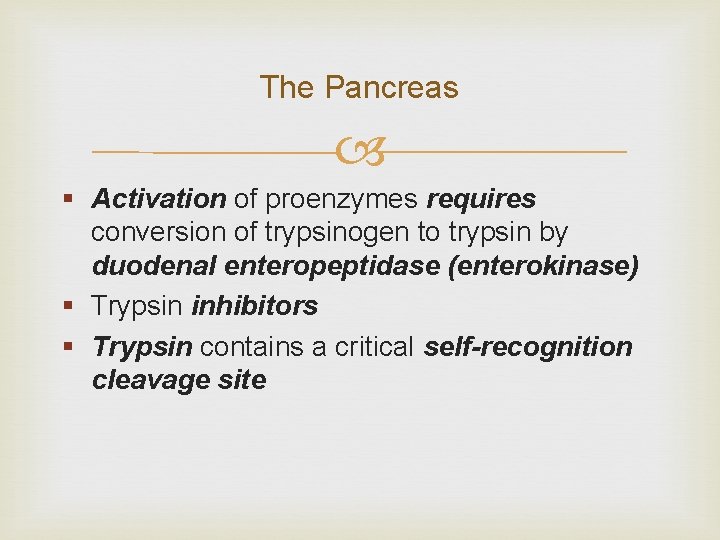 The Pancreas

▪ Activation of proenzymes requires conversion of trypsinogen to trypsin by duodenal enteropeptidase (enterokinase)
▪ Trypsin inhibitors
▪ Trypsin contains a critical self-recognition cleavage site